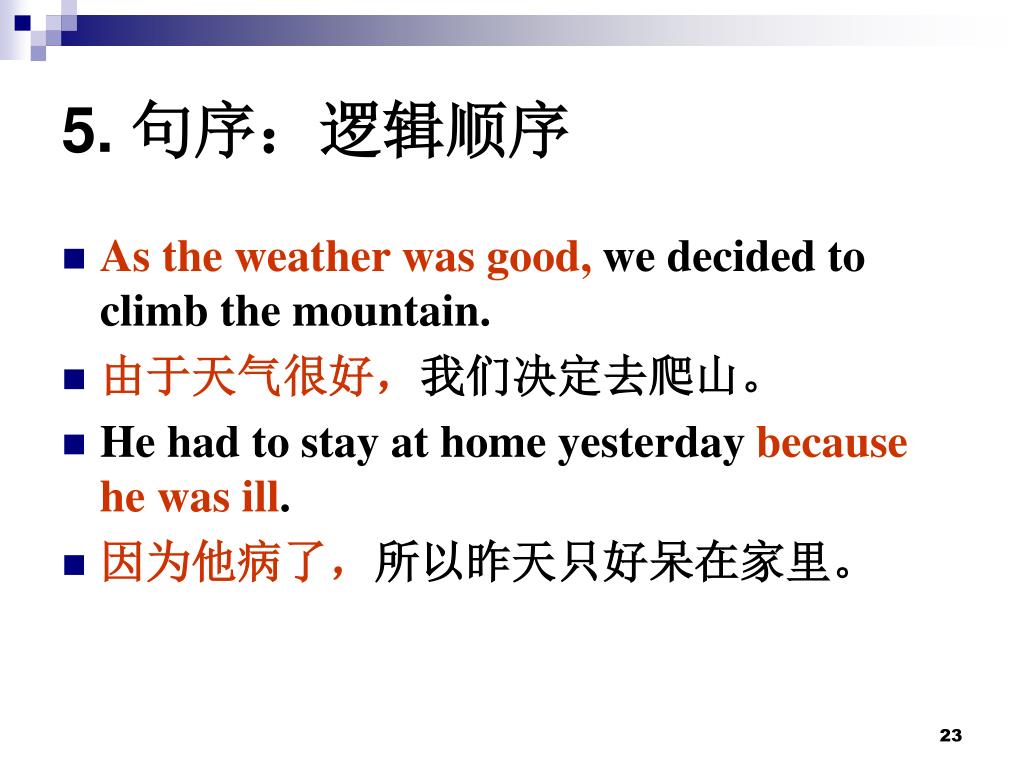 5. 句序：逻辑顺序

As the weather was good, we decided to climb the mountain.

由于天气很好，我们决定去爬山。

He had to stay at home yesterday because he was ill.

因为他病了，所以昨天只好呆在家里。

23